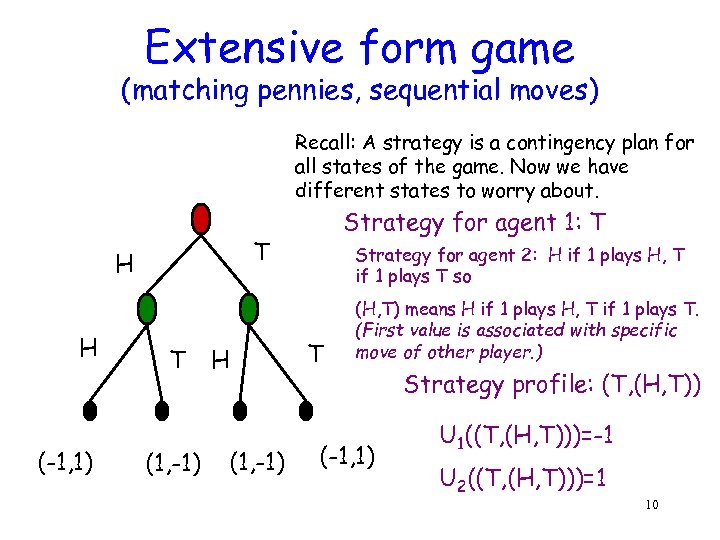 Extensive form game
(matching pennies, sequential moves)

Recall: A strategy is a contingency plan for all states of the game. Now we have different states to worry about.

Strategy for agent 1: T

Strategy for agent 2: H if 1 plays H, T if 1 plays T so

(H,T) means H if 1 plays H, T if 1 plays T. (First value is associated with specific move of other player.)

Strategy profile: (T,(H,T))

$U_1((T,(H,T)))=-1$

$U_2((T,(H,T)))=1$

H

T

H

T

H

T

(-1,1)

(1,-1)

(1,-1)

(-1,1)

10